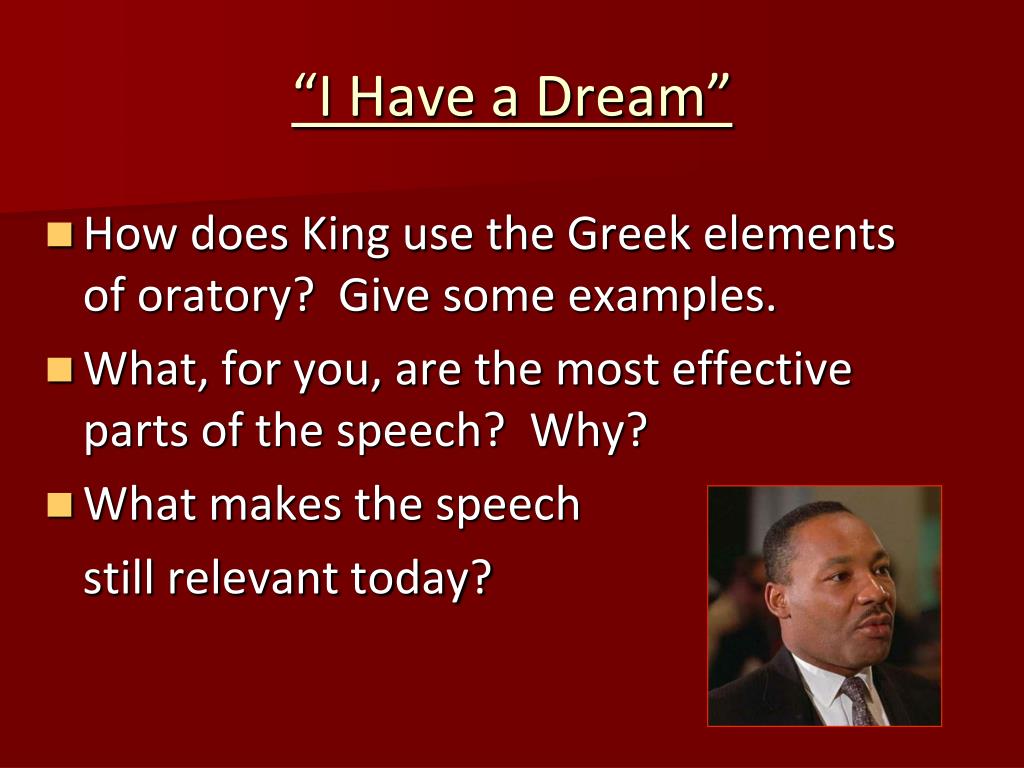 “I Have a Dream”

How does King use the Greek elements of oratory?  Give some examples.

What, for you, are the most effective parts of the speech?  Why?

What makes the speech
still relevant today?